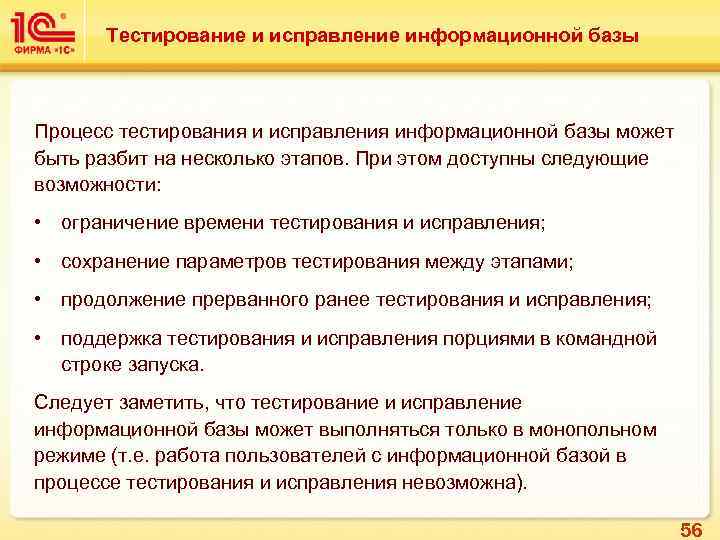 1С® ФИРМА «1С»

Тестирование и исправление информационной базы

Процесс тестирования и исправления информационной базы может быть разбит на несколько этапов. При этом доступны следующие возможности:

• ограничение времени тестирования и исправления;

• сохранение параметров тестирования между этапами;

• продолжение прерванного ранее тестирования и исправления;

• поддержка тестирования и исправления порциями в командной строке запуска.

Следует заметить, что тестирование и исправление информационной базы может выполняться только в монопольном режиме (т.е. работа пользователей с информационной базой в процессе тестирования и исправления невозможна).

56